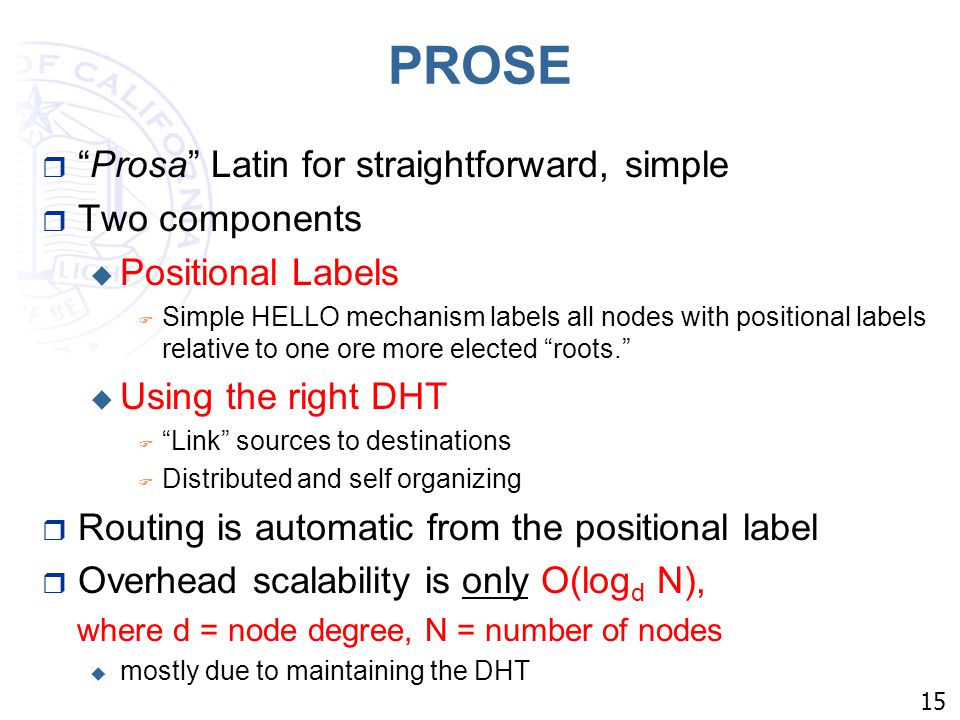 PROSE

“Prosa” Latin for straightforward, simple

Two components

Positional Labels

Simple HELLO mechanism labels all nodes with positional labels relative to one ore more elected “roots.”

Using the right DHT

“Link” sources to destinations

Distributed and self organizing

Routing is automatic from the positional label

Overhead scalability is only $O(\log_d N)$, where d = node degree, N = number of nodes

mostly due to maintaining the DHT

15